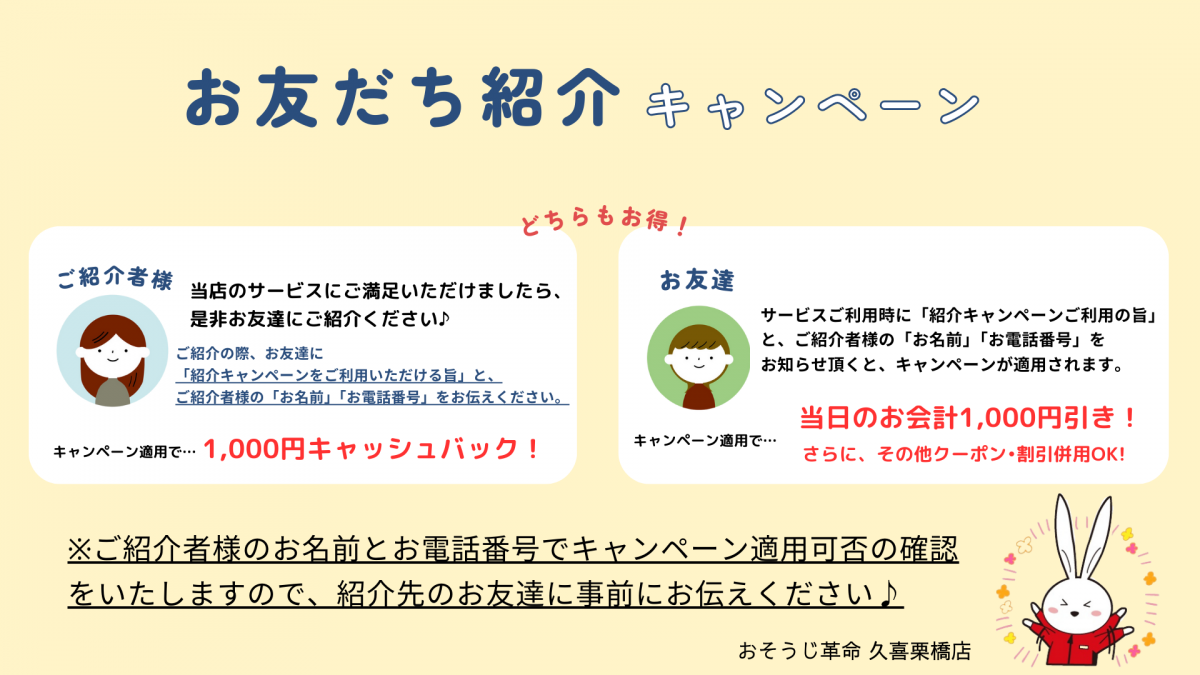 お友だち紹介 キャンペーン

どちらもお得！

ご紹介者様

当店のサービスにご満足いただけましたら、是非お友達にご紹介ください♪

ご紹介の際、お友達に「紹介キャンペーンをご利用いただける旨」と、ご紹介者様の「お名前」「お電話番号」をお伝えください。

キャンペーン適用で… 1,000円キャッシュバック！

お友達

サービスご利用時に「紹介キャンペーンご利用の旨」と、ご紹介者様の「お名前」「お電話番号」をお知らせ頂くと、キャンペーンが適用されます。

キャンペーン適用で… 当日のお会計1,000円引き！

さらに、その他クーポン・割引併用OK!

※ご紹介者様のお名前とお電話番号でキャンペーン適用可否の確認をいたしますので、紹介先のお友達に事前にお伝えください♪

おそうじ革命 久喜栗橋店